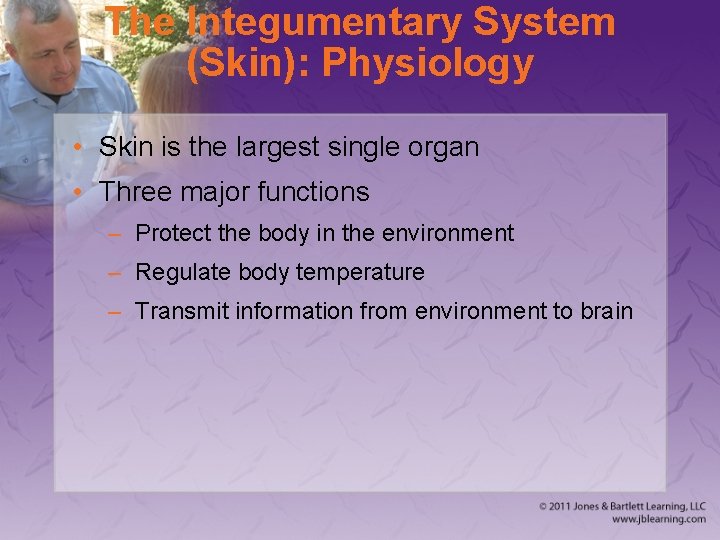 The Integumentary System (Skin): Physiology

• Skin is the largest single organ
• Three major functions
– Protect the body in the environment
– Regulate body temperature
– Transmit information from environment to brain

© 2011 Jones & Bartlett Learning, LLC
www.jblearning.com